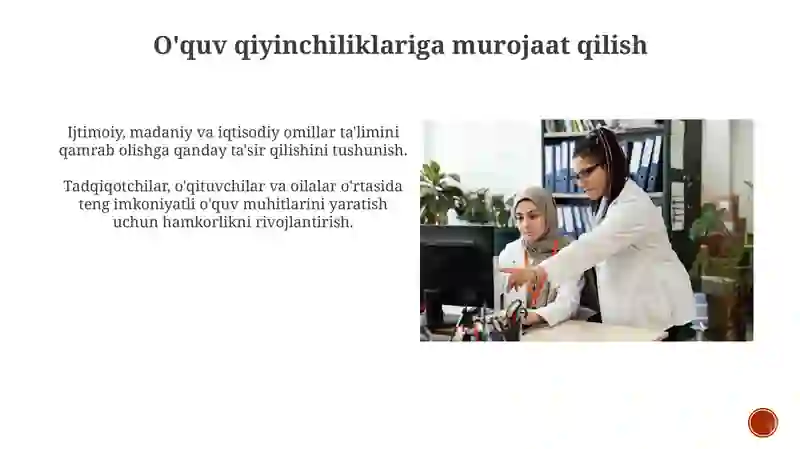 O'quv qiyinchiliklariga murojaat qilish

Ijtimoiy, madaniy va iqtisodiy omillar ta'limini qamrab olishga qanday ta'sir qilishini tushunish.

Tadqiqotchilar, o'qituvchilar va oilalar o'rtasida teng imkoniyatli o'quv muhitlarini yaratish uchun hamkorlikni rivojlantirish.